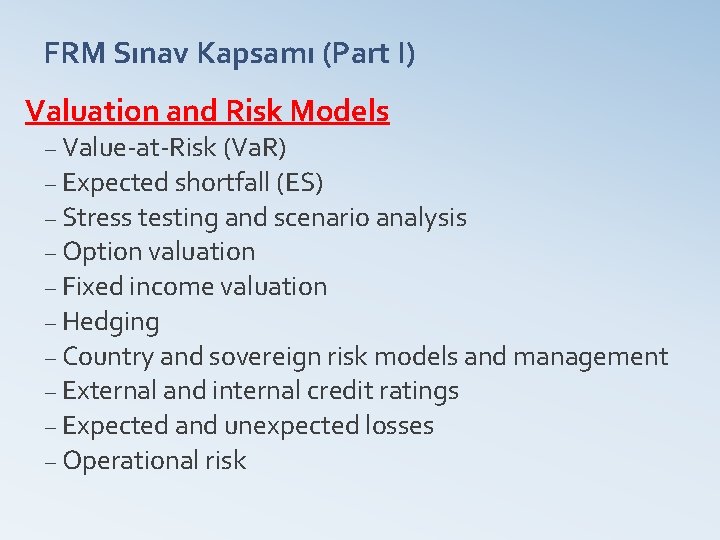 FRM Sınav Kapsamı (Part I)

Valuation and Risk Models

– Value-at-Risk (VaR)
– Expected shortfall (ES)
– Stress testing and scenario analysis
– Option valuation
– Fixed income valuation
– Hedging
– Country and sovereign risk models and management
– External and internal credit ratings
– Expected and unexpected losses
– Operational risk